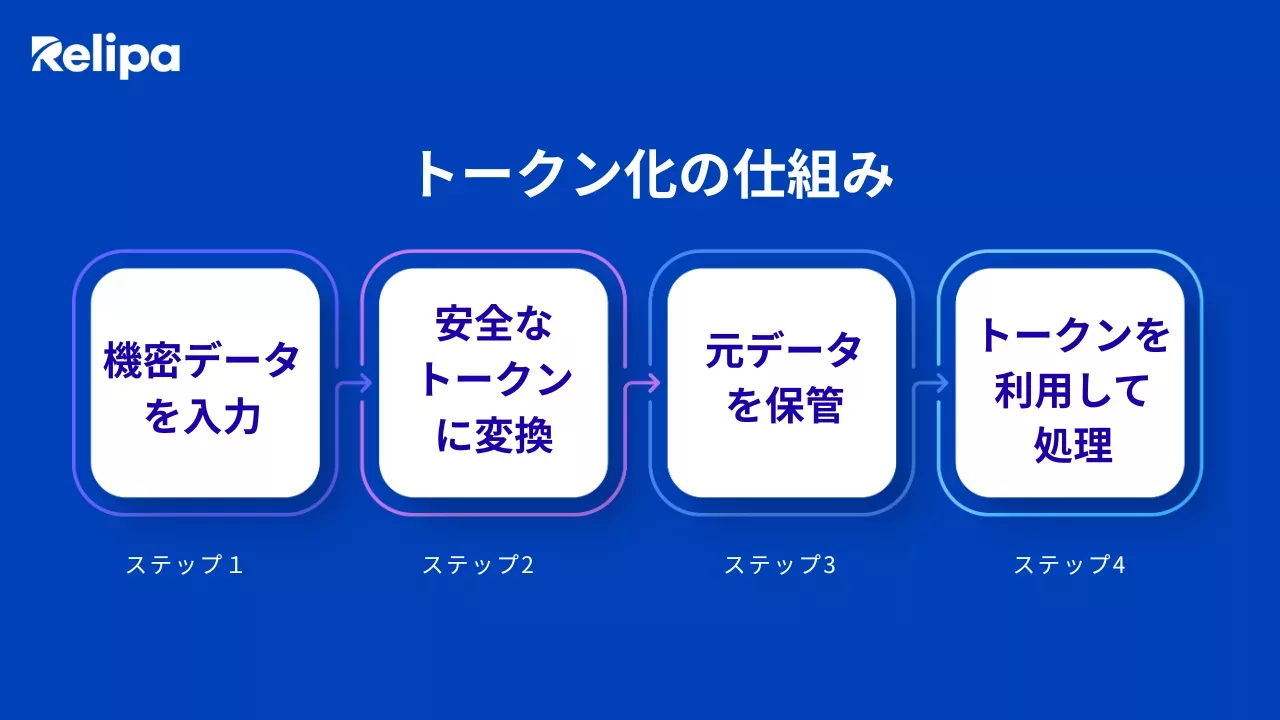 Relipa

トークン化の仕組み

機密データを入力

安全なトークンに変換

元データを保管

トークンを利用して処理

ステップ 1

ステップ2

ステップ3

ステップ4